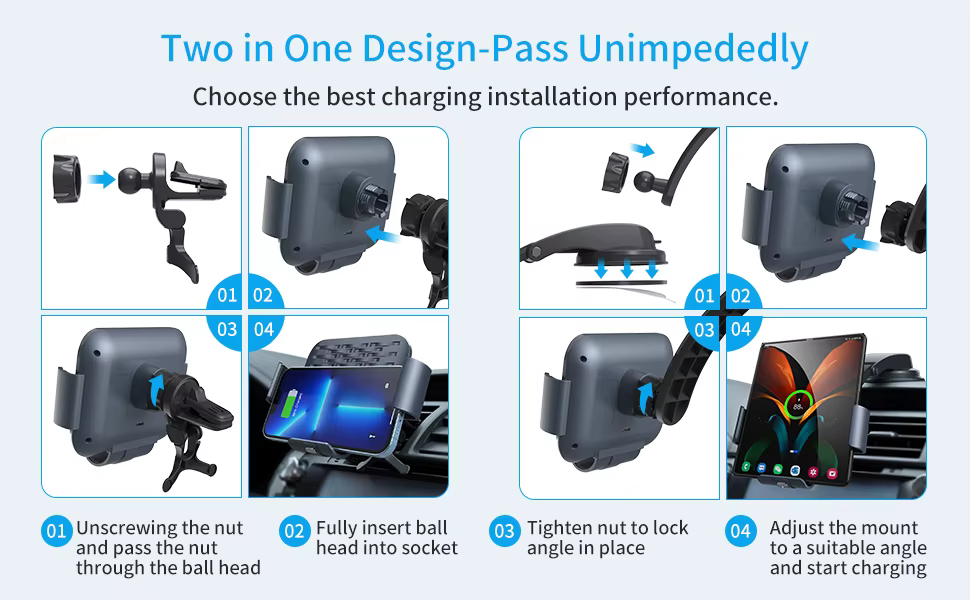 Two in One Design-Pass Unimpededly

Choose the best charging installation performance.

01 02
03 04

01 02
03 04

01 Unscrewing the nut and pass the nut through the ball head

02 Fully insert ball head into socket

03 Tighten nut to lock angle in place

04 Adjust the mount to a suitable angle and start charging